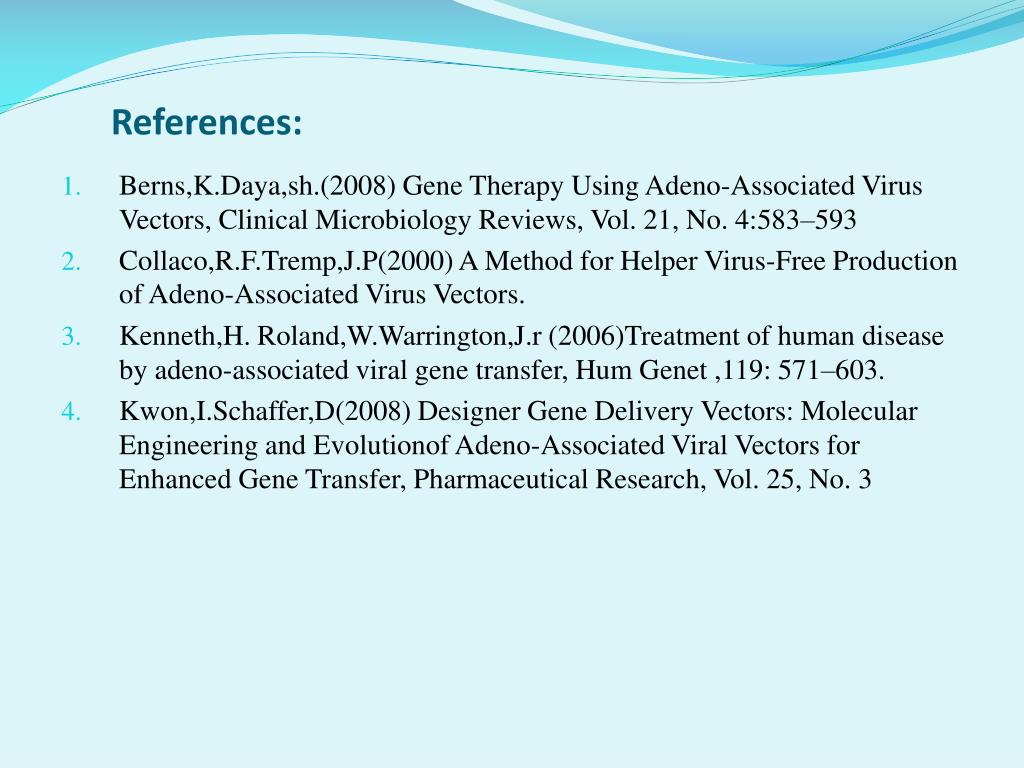 References:

1. Berns,K.Daya,sh.(2008) Gene Therapy Using Adeno-Associated Virus Vectors, Clinical Microbiology Reviews, Vol. 21, No. 4:583–593
2. Collaco,R.F.Tremp,J.P(2000) A Method for Helper Virus-Free Production of Adeno-Associated Virus Vectors.
3. Kenneth,H. Roland,W.Warrington,J.r (2006)Treatment of human disease by adeno-associated viral gene transfer, Hum Genet ,119: 571–603.
4. Kwon,I.Schaffer,D(2008) Designer Gene Delivery Vectors: Molecular Engineering and Evolutionof Adeno-Associated Viral Vectors for Enhanced Gene Transfer, Pharmaceutical Research, Vol. 25, No. 3